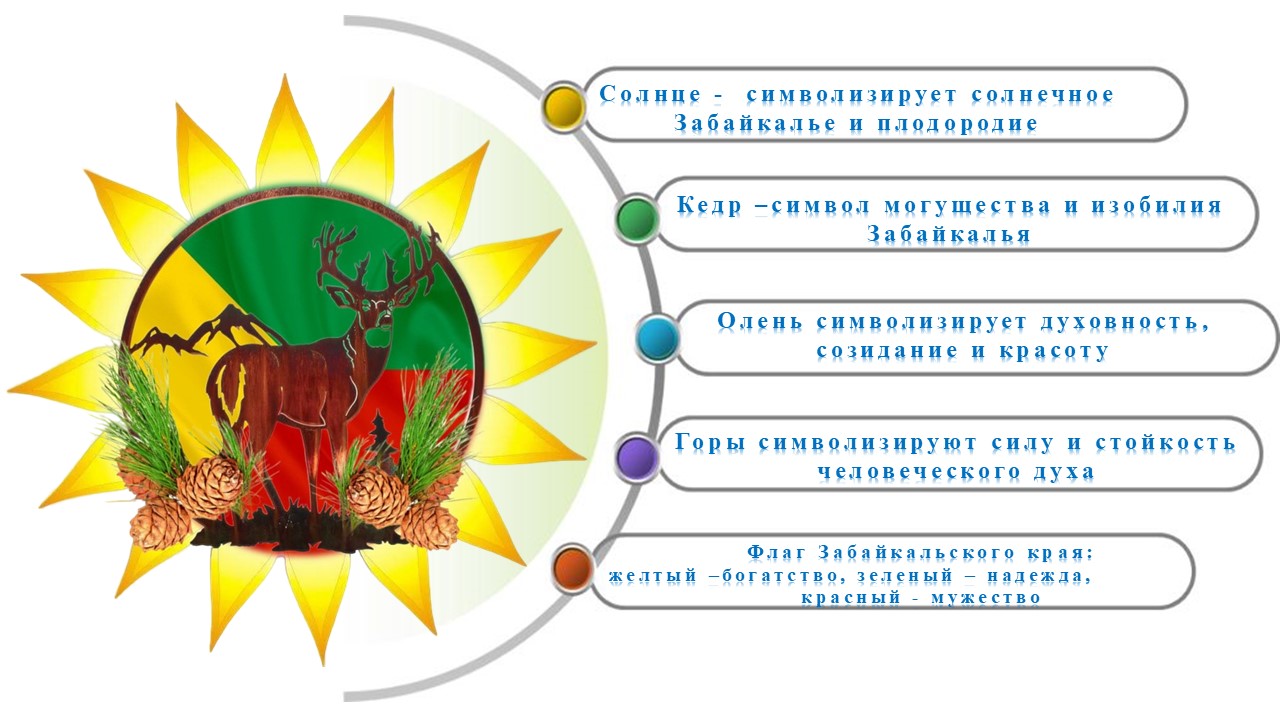 Солнце - символизирует солнечное Забайкалье и плодородие

Кедр –символ могущества и изобилия Забайкалья

Олень символизирует духовность, созидание и красоту

Горы символизируют силу и стойкость человеческого духа

Флаг Забайкальского края: желтый –богатство, зеленый – надежда, красный - мужество